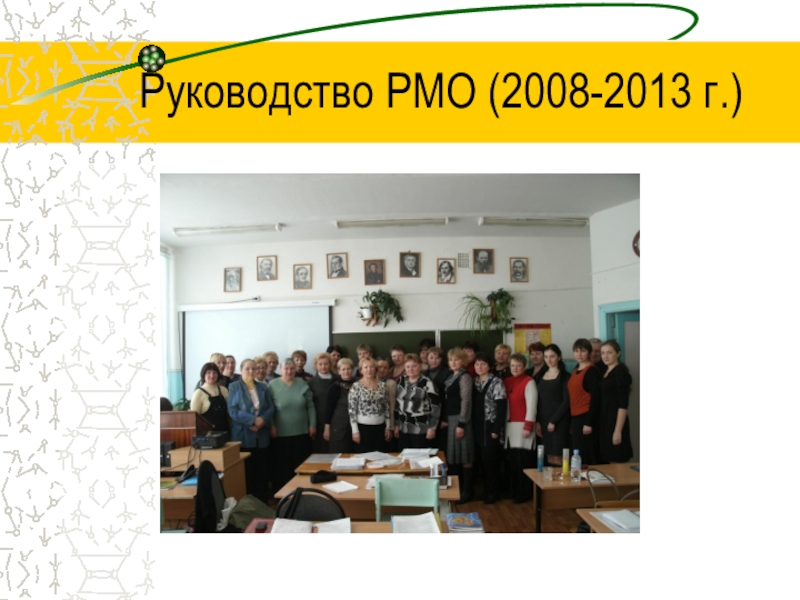 Руководство РМО (2008-2013 г.)